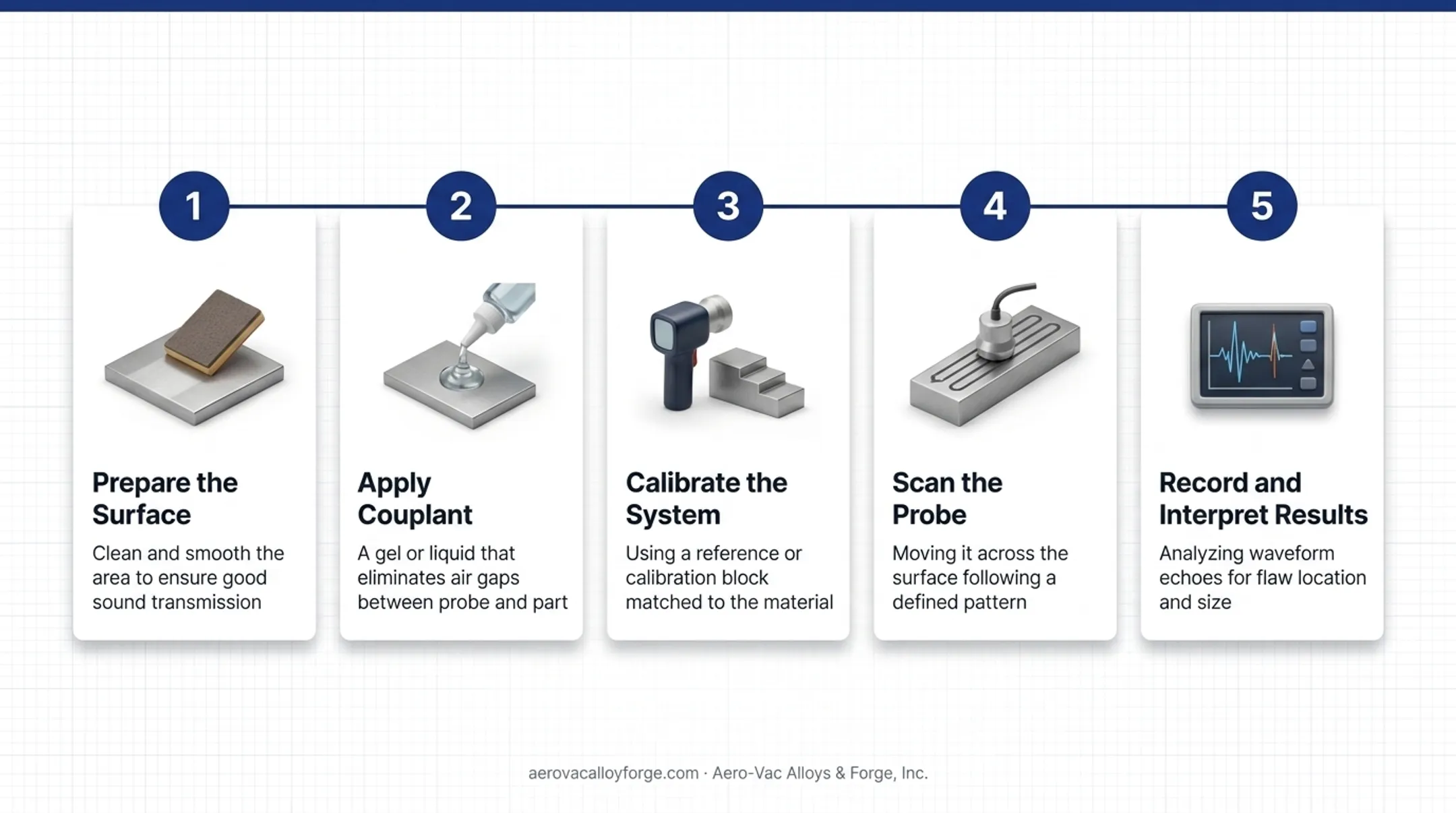 1

Prepare the Surface

Clean and smooth the area to ensure good sound transmission

2

Apply Couplant

A gel or liquid that eliminates air gaps between probe and part

3

Calibrate the System

Using a reference or calibration block matched to the material

4

Scan the Probe

Moving it across the surface following a defined pattern

5

Record and Interpret Results

Analyzing waveform echoes for flaw location and size

aerovacalloyforge.com · Aero-Vac Alloys & Forge, Inc.